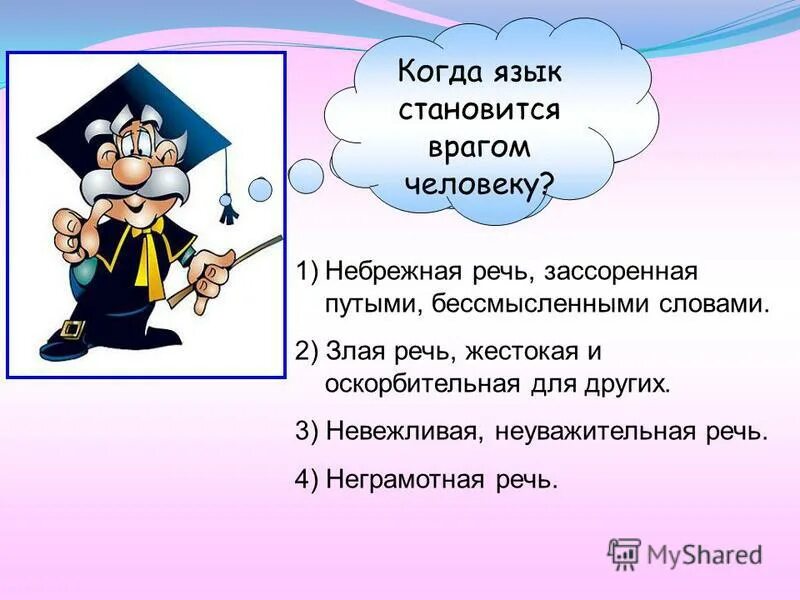 Когда язык становится врагом человеку?

1) Небрежная речь, зассоренная путыми, бессмысленными словами.

2) Злая речь, жестокая и оскорбительная для других.

3) Невежливая, неуважительная речь.

4) Неграмотная речь.

MyShared